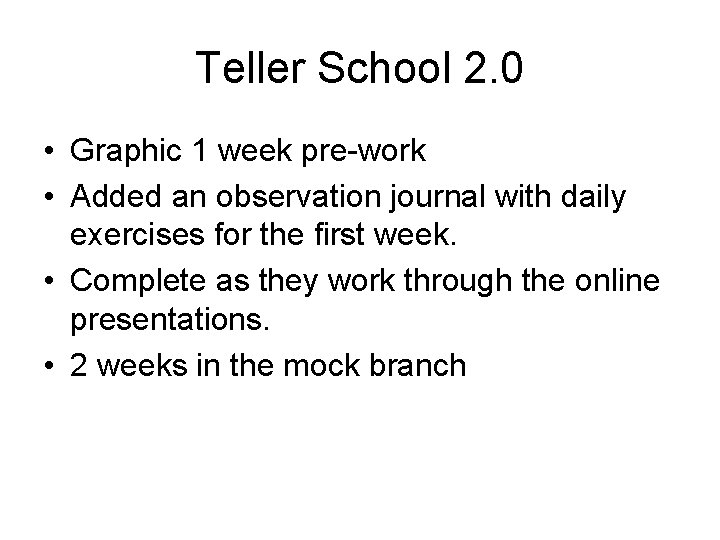 Teller School 2.0

• Graphic 1 week pre-work
• Added an observation journal with daily exercises for the first week.
• Complete as they work through the online presentations.
• 2 weeks in the mock branch